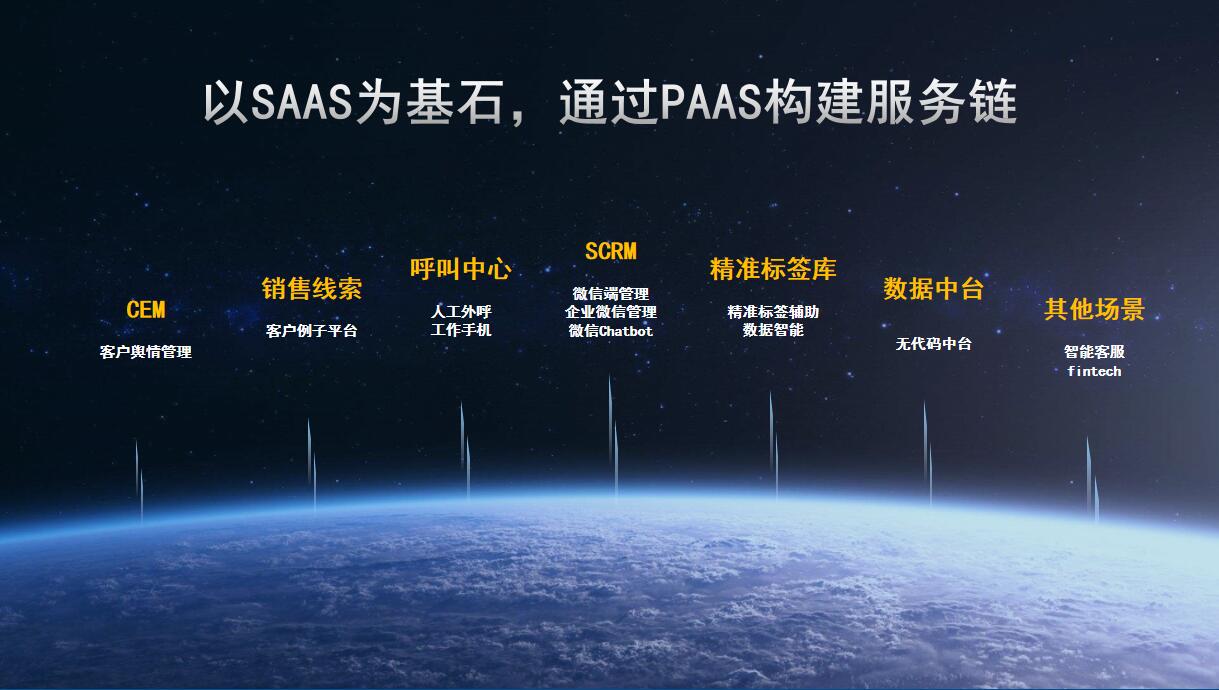 以SAAS为基石，通过PAAS构建服务链

CEM
客户舆情管理

销售线索
客户例子平台

呼叫中心
人工外呼
工作手机

SCRM
微信端管理
企业微信管理
微信Chatbot

精准标签库
精准标签辅助
数据智能

数据中台
无代码中台

其他场景
智能客服
fintech